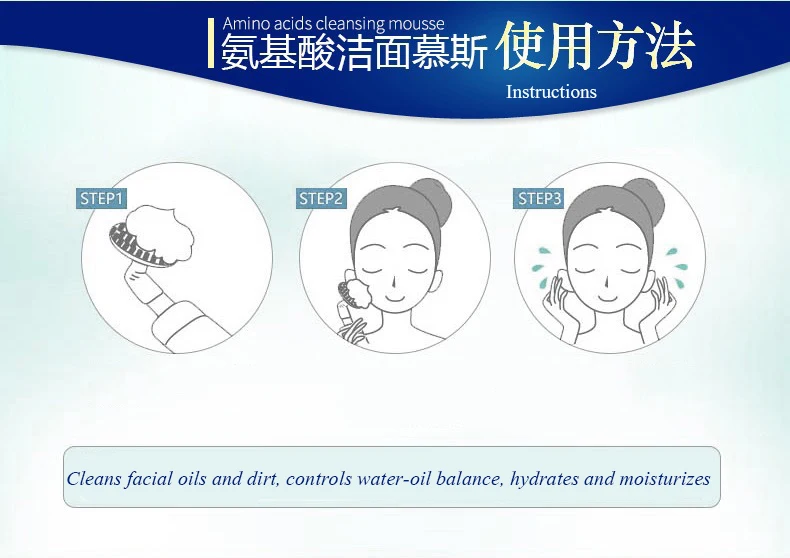 Amino acids cleansing mousse
氨基酸洁面慕斯 使用方法
Instructions

STEP1

STEP2

STEP3

Cleans facial oils and dirt, controls water-oil balance, hydrates and moisturizes